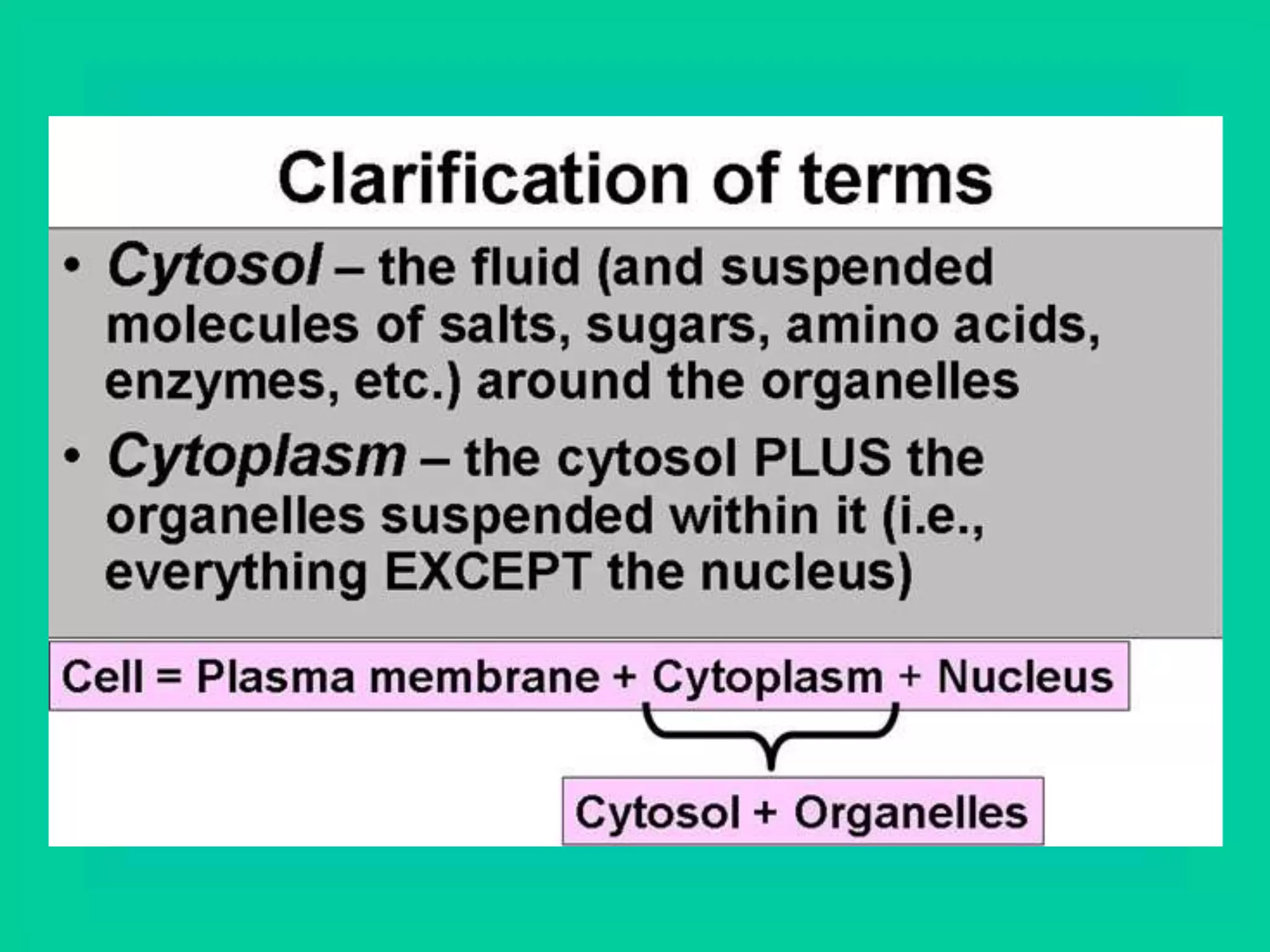 Clarification of terms

• Cytosol – the fluid (and suspended molecules of salts, sugars, amino acids, enzymes, etc.) around the organelles

• Cytoplasm – the cytosol PLUS the organelles suspended within it (i.e., everything EXCEPT the nucleus)

Cell = Plasma membrane + Cytoplasm + Nucleus

Cytosol + Organelles